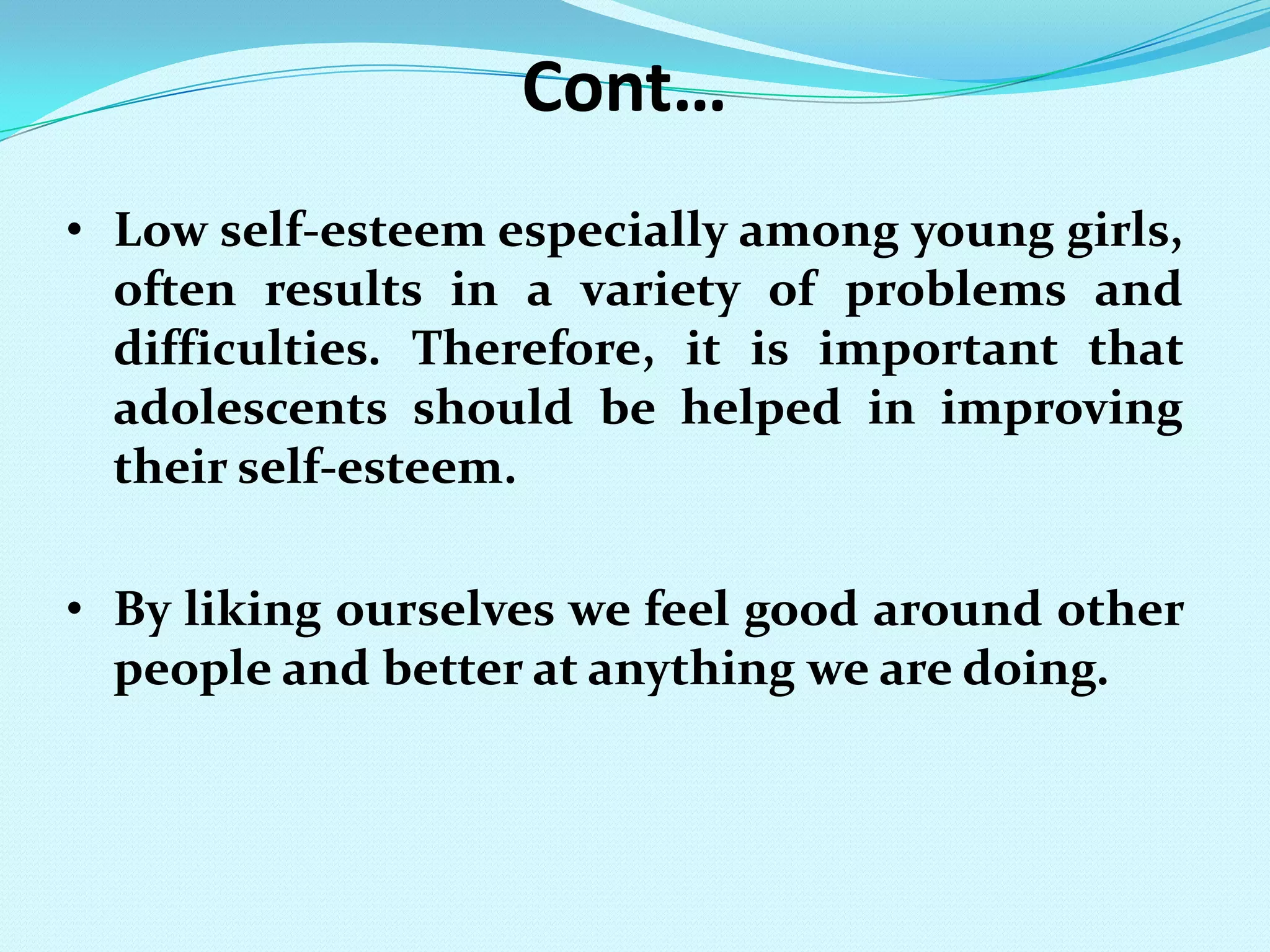 Cont…

• Low self-esteem especially among young girls, often results in a variety of problems and difficulties. Therefore, it is important that adolescents should be helped in improving their self-esteem.

• By liking ourselves we feel good around other people and better at anything we are doing.